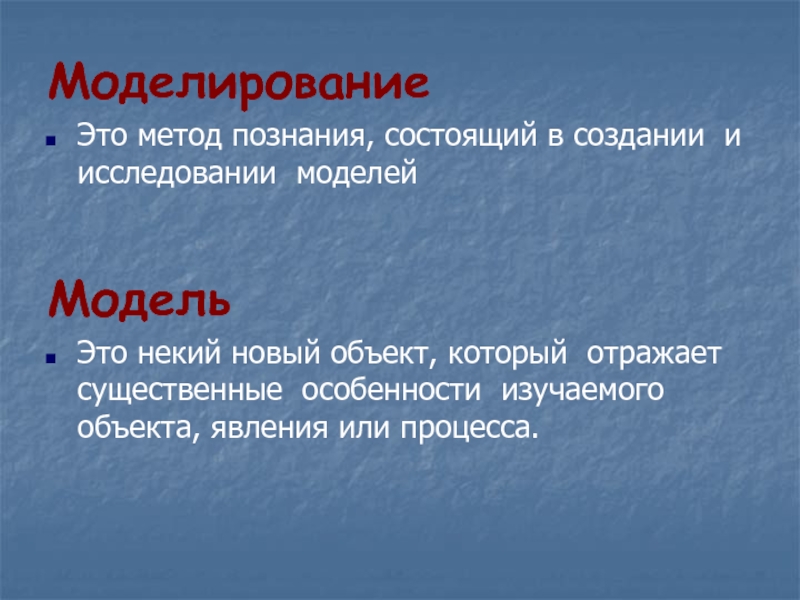 Моделирование

Это метод познания, состоящий в создании и исследовании моделей

Модель

Это некий новый объект, который отражает существенные особенности изучаемого объекта, явления или процесса.